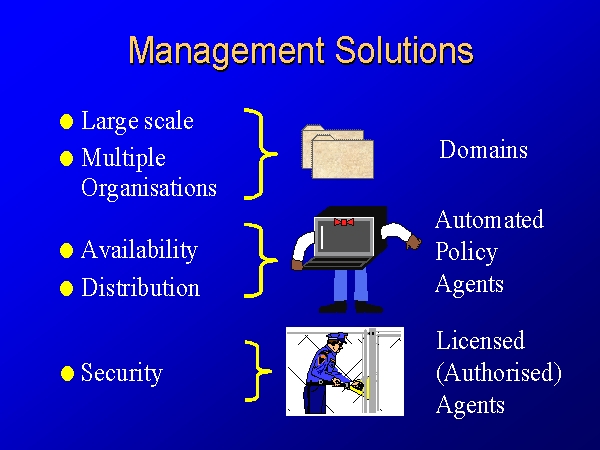 Management Solutions

- Large scale
- Multiple Organisations

Domains

- Availability
- Distribution

Automated Policy Agents

- Security

Licensed (Authorised) Agents